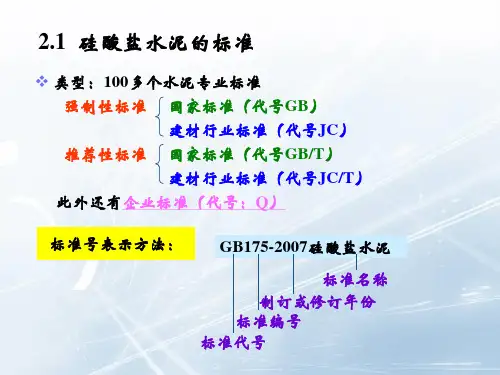 2.1 硅酸盐水泥的标准

❖ 类型：100多个水泥专业标准

强制性标准
国家标准（代号GB）
建材行业标准（代号JC）

推荐性标准
国家标准（代号GB/T）
建材行业标准（代号JC/T）

此外还有企业标准（代号：Q）

标准号表示方法：

GB175-2007硅酸盐水泥

标准名称
制订或修订年份
标准编号
标准代号